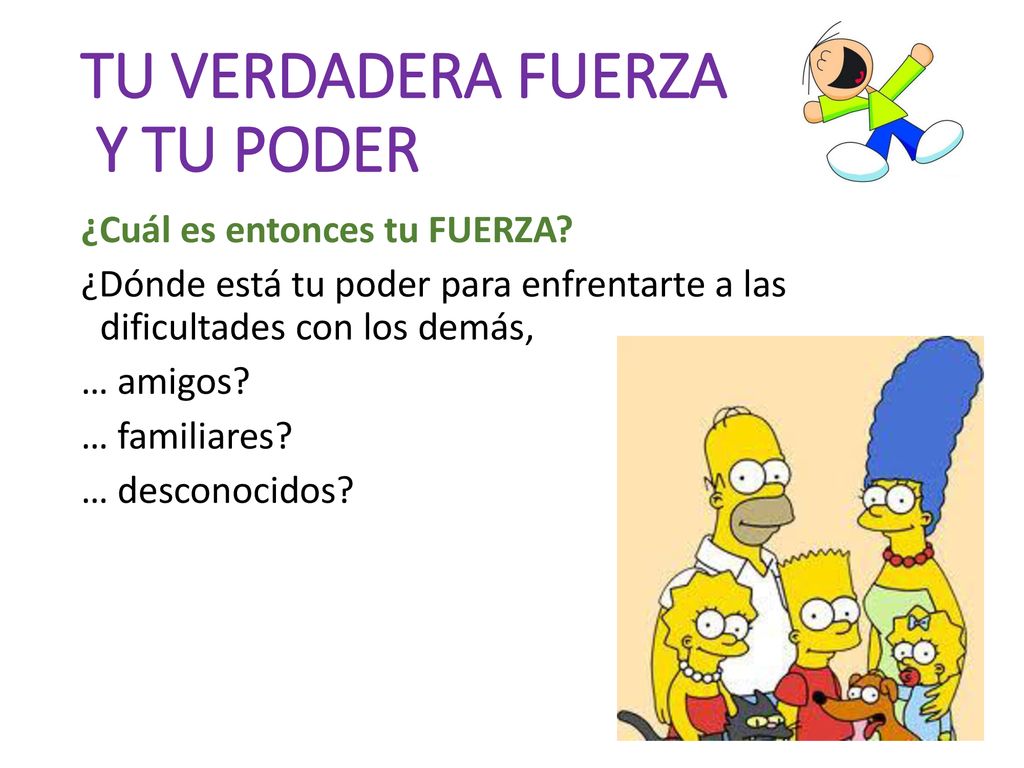 TU VERDADERA FUERZA
Y TU PODER

¿Cuál es entonces tu FUERZA?

¿Dónde está tu poder para enfrentarte a las dificultades con los demás,

… amigos?

… familiares?

… desconocidos?